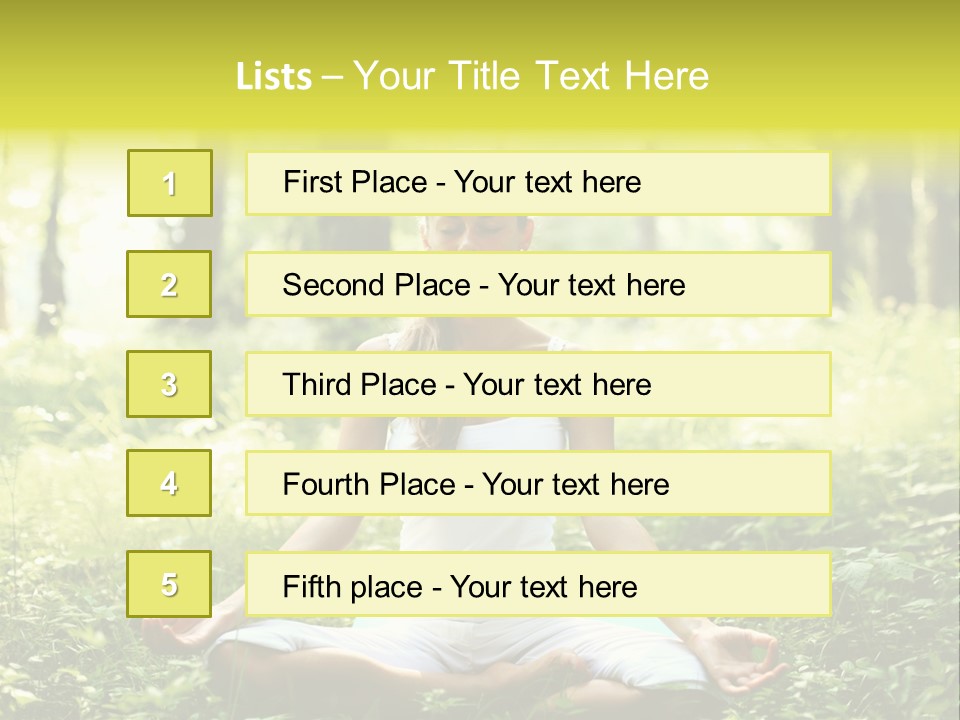 Lists – Your Title Text Here

1

First Place - Your text here

2

Second Place - Your text here

3

Third Place - Your text here

4

Fourth Place - Your text here

5

Fifth place - Your text here